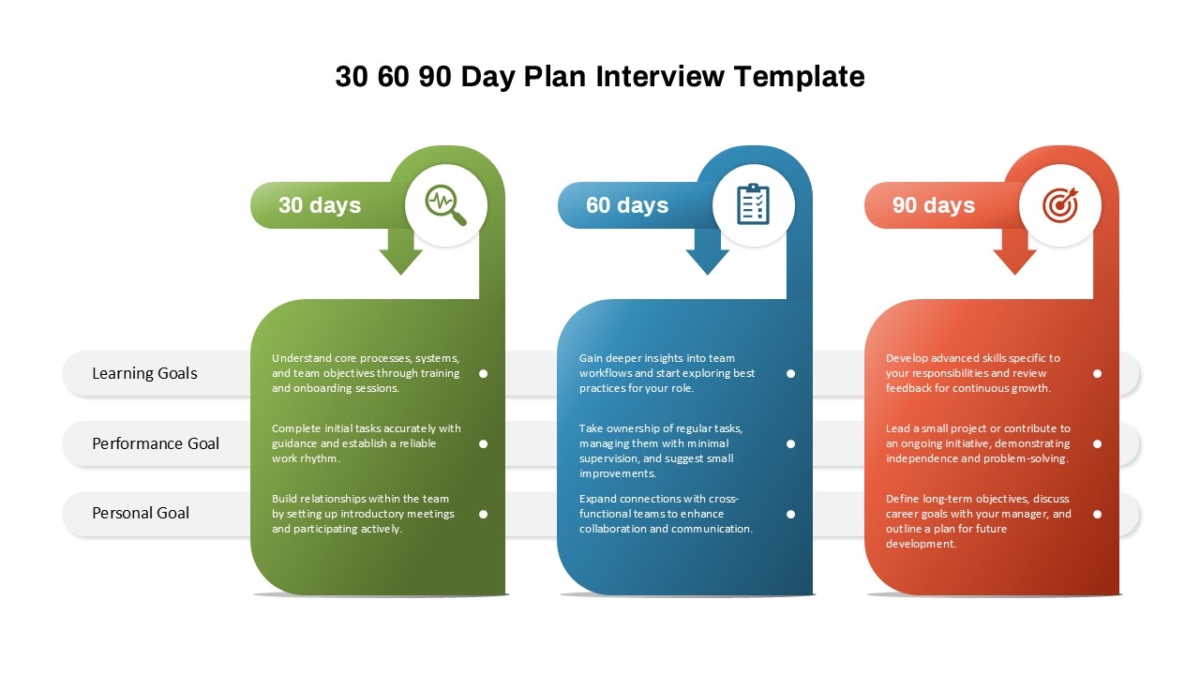 30 60 90 Day Plan Interview Template

| | 30 days | 60 days | 90 days |
|---|---|---|---|
| Learning Goals | Understand core processes, systems, and team objectives through training and onboarding sessions. | Gain deeper insights into team workflows and start exploring best practices for your role. | Develop advanced skills specific to your responsibilities and review feedback for continuous growth. |
| Performance Goal | Complete initial tasks accurately with guidance and establish a reliable work rhythm. | Take ownership of regular tasks, managing them with minimal supervision, and suggest small improvements. | Lead a small project or contribute to an ongoing initiative, demonstrating independence and problem-solving. |
| Personal Goal | Build relationships within the team by setting up introductory meetings and participating actively. | Expand connections with cross-functional teams to enhance collaboration and communication. | Define long-term objectives, discuss career goals with your manager, and outline a plan for future development. |